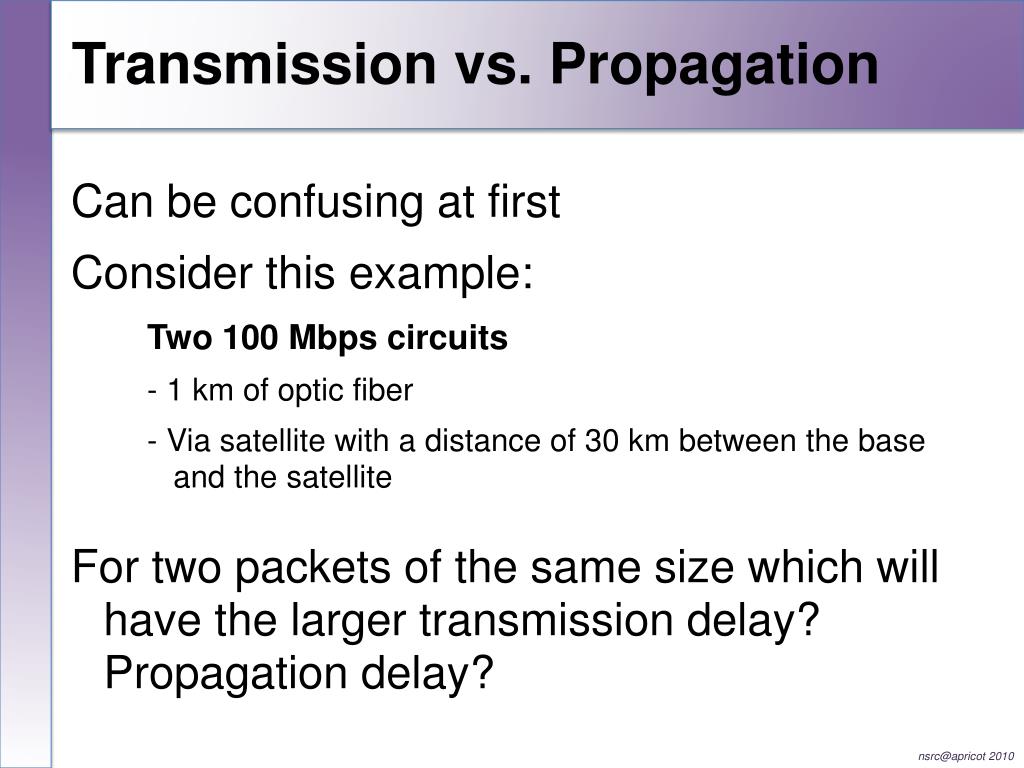 Transmission vs. Propagation

Can be confusing at first

Consider this example:

Two 100 Mbps circuits

- 1 km of optic fiber

- Via satellite with a distance of 30 km between the base and the satellite

For two packets of the same size which will have the larger transmission delay? Propagation delay?

nsrc@apricot 2010